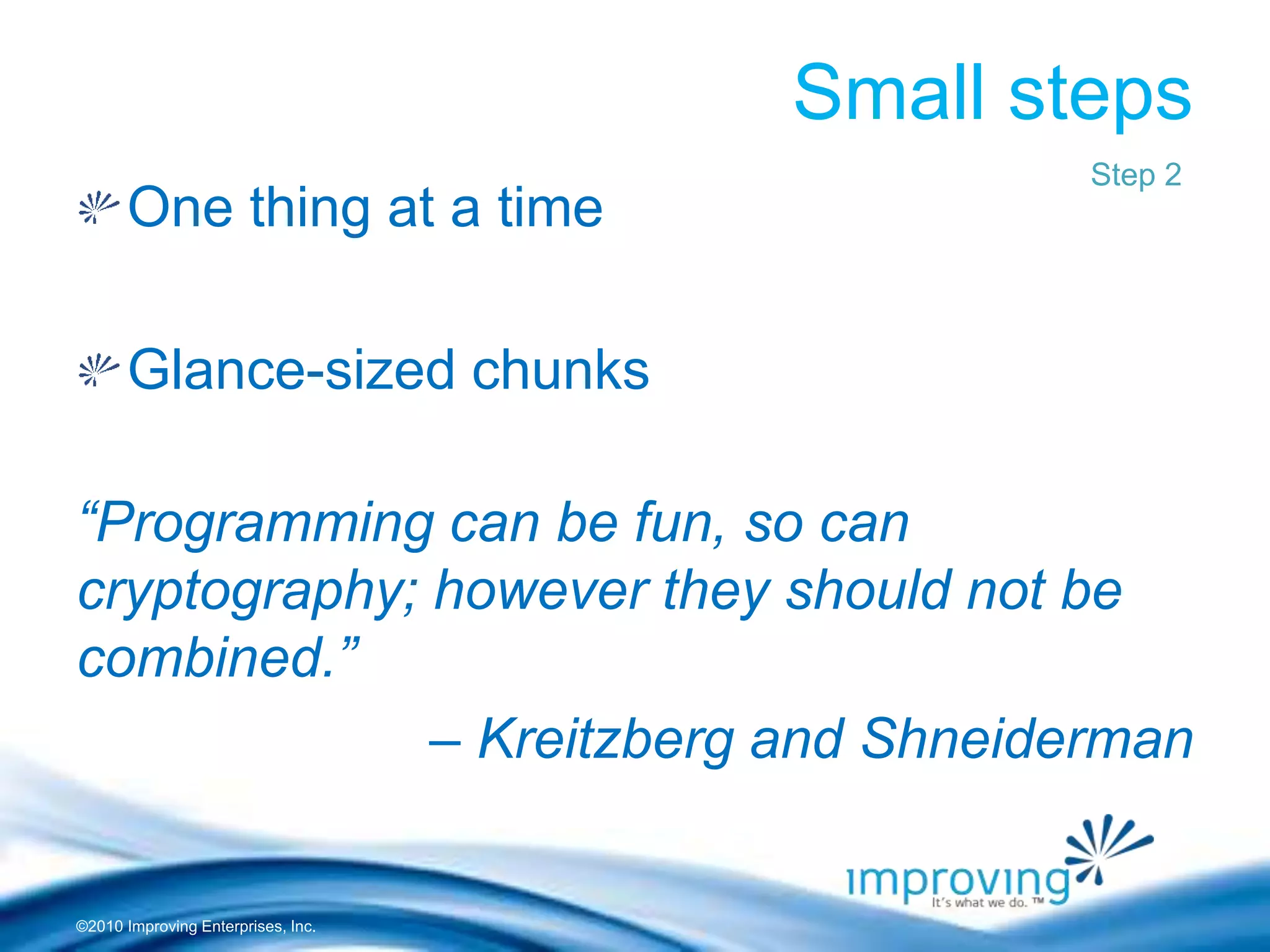 Small steps

Step 2

One thing at a time

Glance-sized chunks

“Programming can be fun, so can cryptography; however they should not be combined.”

– Kreitzberg and Shneiderman

improving
It's what we do. ™

©2010 Improving Enterprises, Inc.